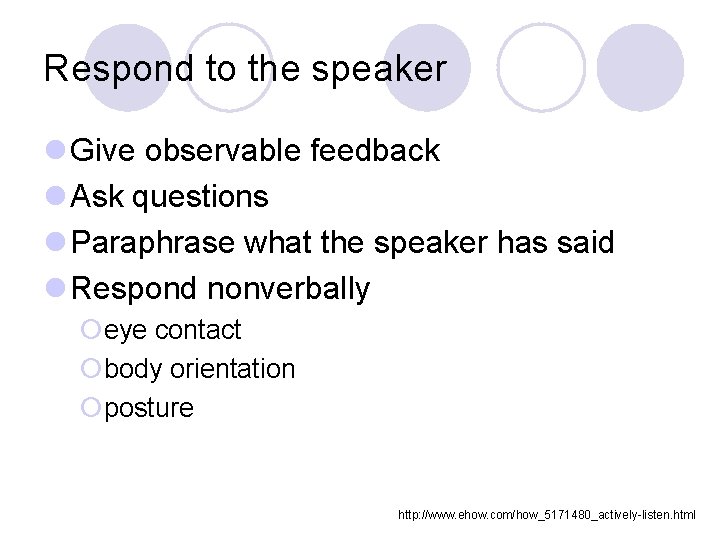 Respond to the speaker

- Give observable feedback
- Ask questions
- Paraphrase what the speaker has said
- Respond nonverbally
  - eye contact
  - body orientation
  - posture

http://www.ehow.com/how_5171480_actively-listen.html